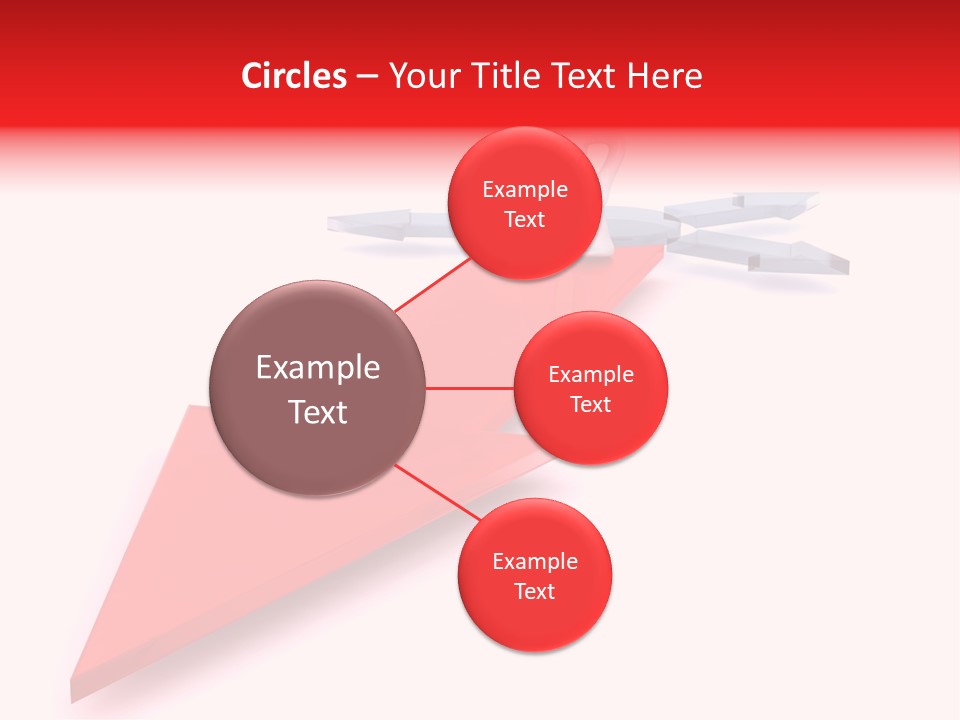 Circles – Your Title Text Here

Example Text

Example Text

Example Text

Example Text